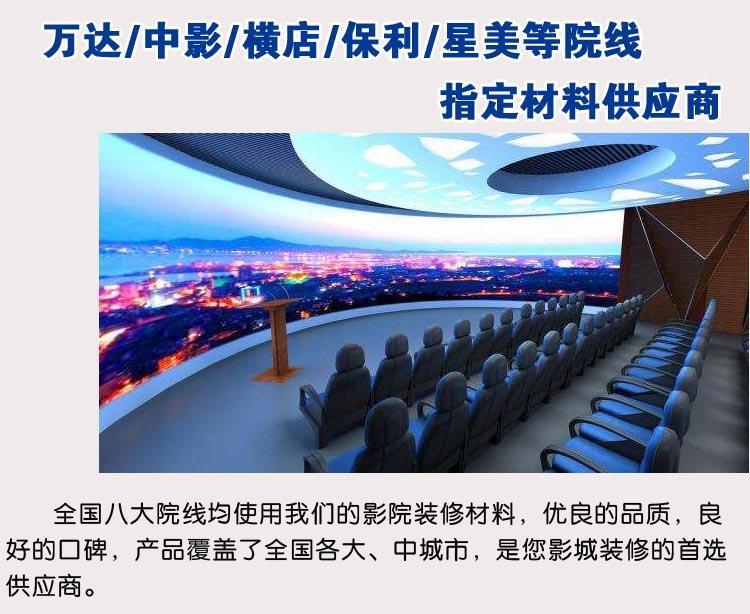 万达/中影/横店/保利/星美等院线

指定材料供应商

全国八大院线均使用我们的影院装修材料，优良的品质，良好的口碑，产品覆盖了全国各大、中城市，是您影城装修的首选供应商。